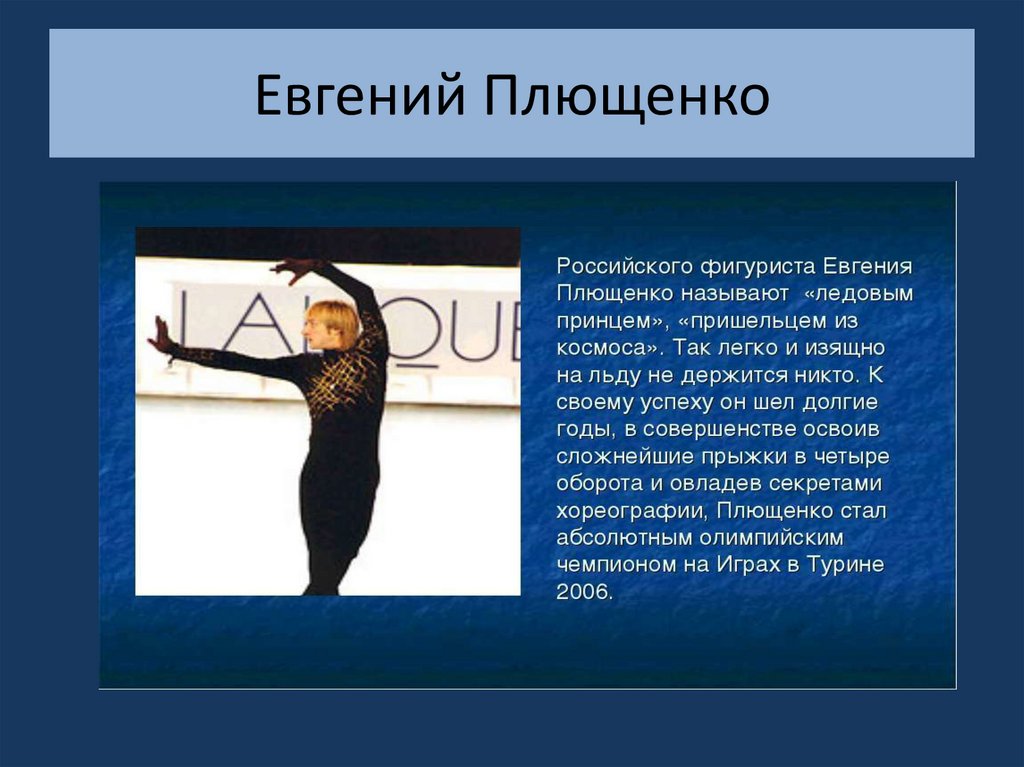 Евгений Плющенко

LALIQUE

Российского фигуриста Евгения Плющенко называют «ледовым принцем», «пришельцем из космоса». Так легко и изящно на льду не держится никто. К своему успеху он шел долгие годы, в совершенстве освоив сложнейшие прыжки в четыре оборота и овладев секретами хореографии, Плющенко стал абсолютным олимпийским чемпионом на Играх в Турине 2006.